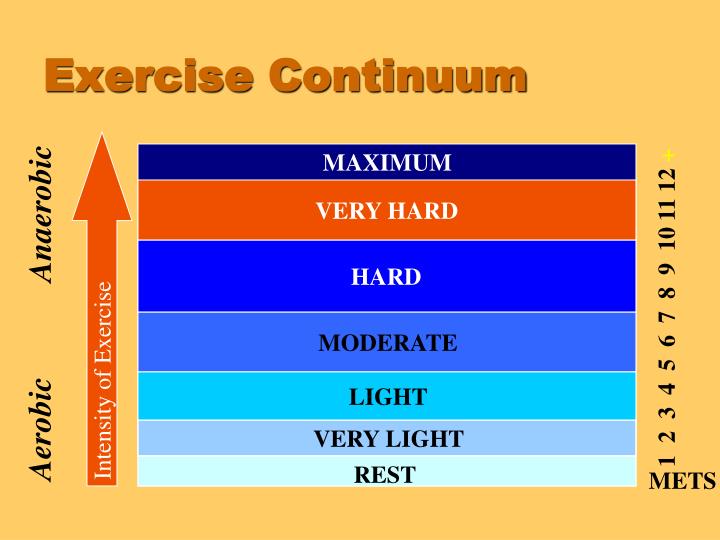 Exercise Continuum

Anaerobic

Aerobic

Intensity of Exercise

MAXIMUM

VERY HARD

HARD

MODERATE

LIGHT

VERY LIGHT

REST

1 2 3 4 5 6 7 8 9 10 11 12 +

METS